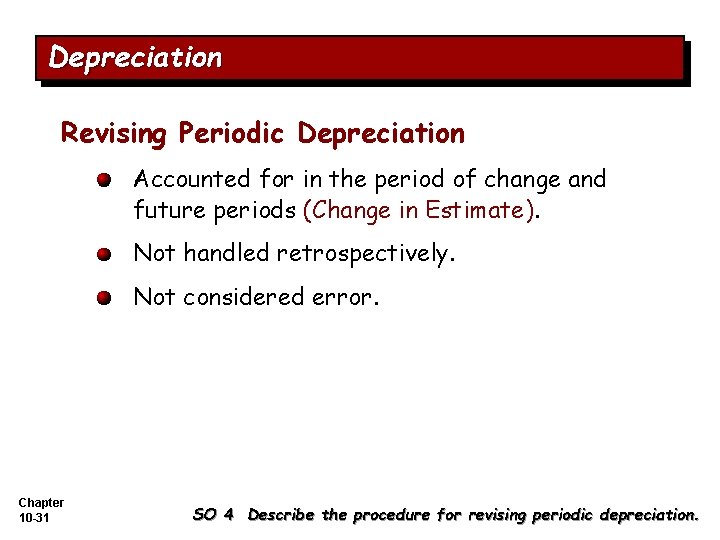 Depreciation

Revising Periodic Depreciation

Accounted for in the period of change and future periods (Change in Estimate).

Not handled retrospectively.

Not considered error.

Chapter 10-31

SO 4 Describe the procedure for revising periodic depreciation.